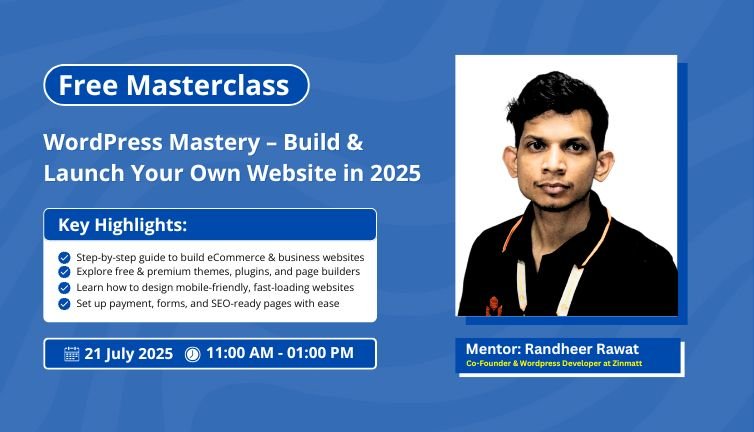 Free Masterclass

WordPress Mastery – Build & Launch Your Own Website in 2025

Key Highlights:

Step-by-step guide to build eCommerce & business websites
Explore free & premium themes, plugins, and page builders
Learn how to design mobile-friendly, fast-loading websites
Set up payment, forms, and SEO-ready pages with ease

21 July 2025 11:00 AM - 01:00 PM

Mentor: Randheer Rawat
Co-Founder & Wordpress Developer at Zinmatt